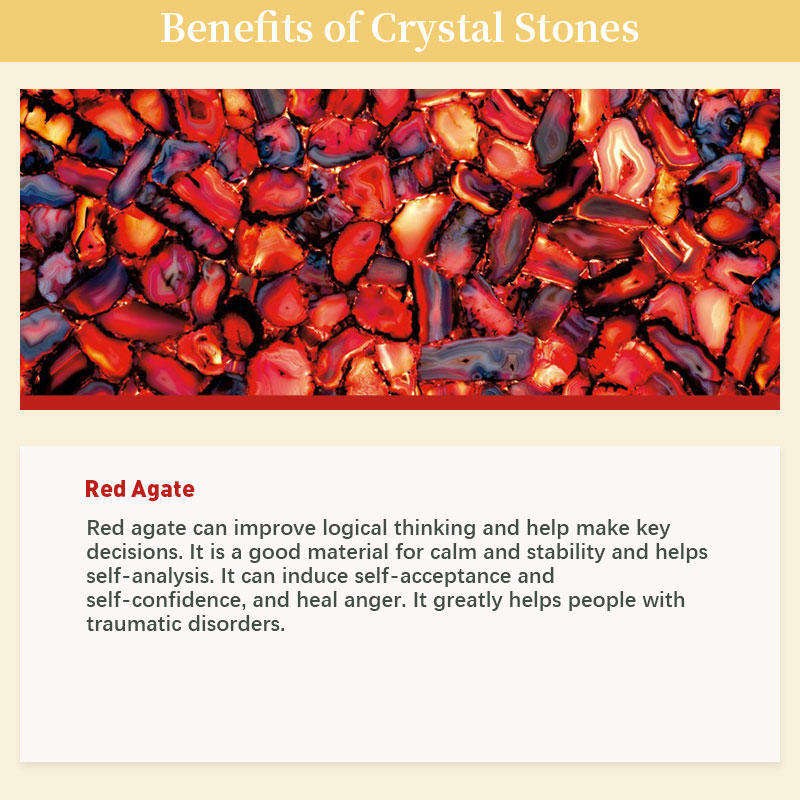 Benefits of Crystal Stones

Red Agate

Red agate can improve logical thinking and help make key decisions. It is a good material for calm and stability and helps self-analysis. It can induce self-acceptance and self-confidence, and heal anger. It greatly helps people with traumatic disorders.